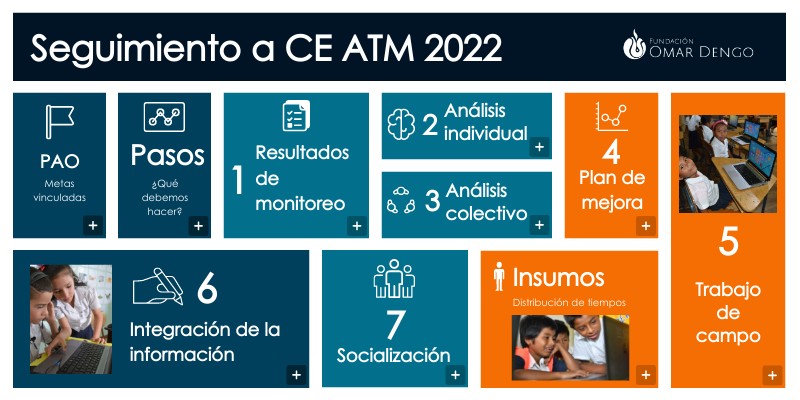 Seguimiento a CE ATM 2022

FUNDACIÓN
OMAR DENGO

PAO
Metas vinculadas
+

Pasos
¿Qué debemos hacer?
+

1
Resultados de monitoreo
+

2 Análisis individual
+

3 Análisis colectivo
+

4
Plan de mejora
+

5
Trabajo de campo
+

6
Integración de la información
+

7
Socialización
+

Insumos
Distribución de tiempos
+